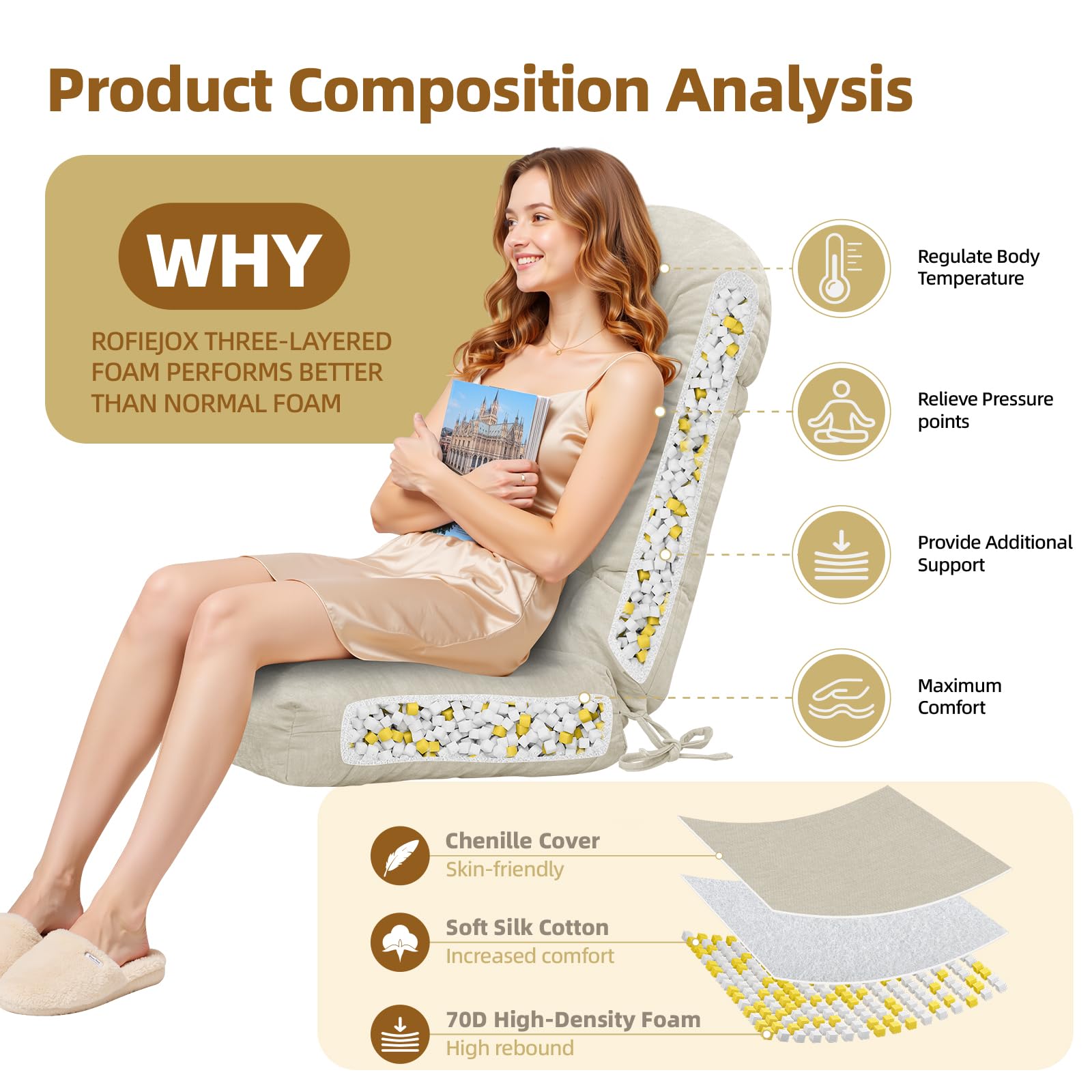 Product Composition Analysis

WHY

ROFIEJOX THREE-LAYERED FOAM PERFORMS BETTER THAN NORMAL FOAM

Regulate Body Temperature

Relieve Pressure points

Provide Additional Support

Maximum Comfort

Chenille Cover
Skin-friendly

Soft Silk Cotton
Increased comfort

70D High-Density Foam
High rebound